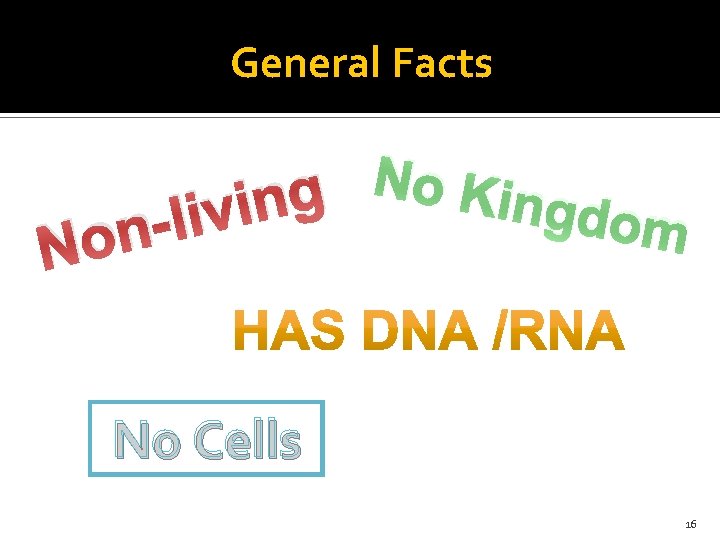 General Facts

Non-living

No Kingdom

HAS DNA /RNA

No Cells

16